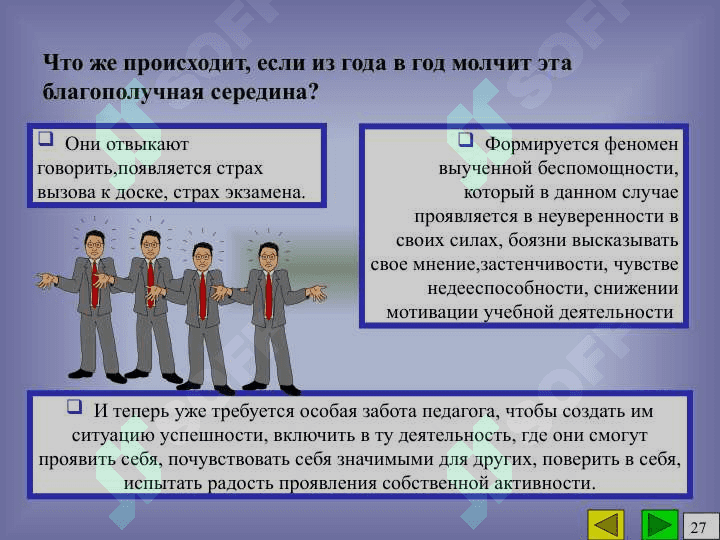 Что же происходит, если из года в год молчит эта благополучная середина?

Они отвыкают говорить,появляется страх вызова к доске, страх экзамена.

Формируется феномен выученной беспомощности, который в данном случае проявляется в неуверенности в своих силах, боязни высказывать свое мнение,застенчивости, чувстве недееспособности, снижении мотивации учебной деятельности

И теперь уже требуется особая забота педагога, чтобы создать им ситуацию успешности, включить в ту деятельность, где они смогут проявить себя, почувствовать себя значимыми для других, поверить в себя, испытать радость проявления собственной активности.

27